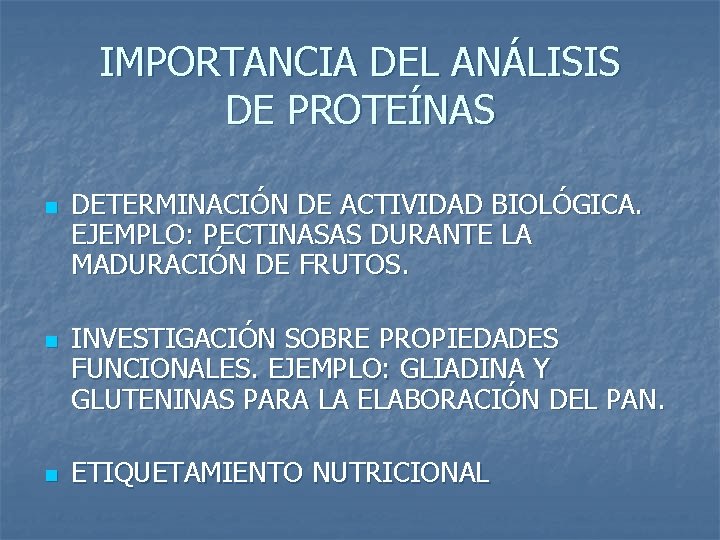 IMPORTANCIA DEL ANÁLISIS DE PROTEÍNAS

- DETERMINACIÓN DE ACTIVIDAD BIOLÓGICA. EJEMPLO: PECTINASAS DURANTE LA MADURACIÓN DE FRUTOS.

- INVESTIGACIÓN SOBRE PROPIEDADES FUNCIONALES. EJEMPLO: GLIADINA Y GLUTENINAS PARA LA ELABORACIÓN DEL PAN.

- ETIQUETAMIENTO NUTRICIONAL